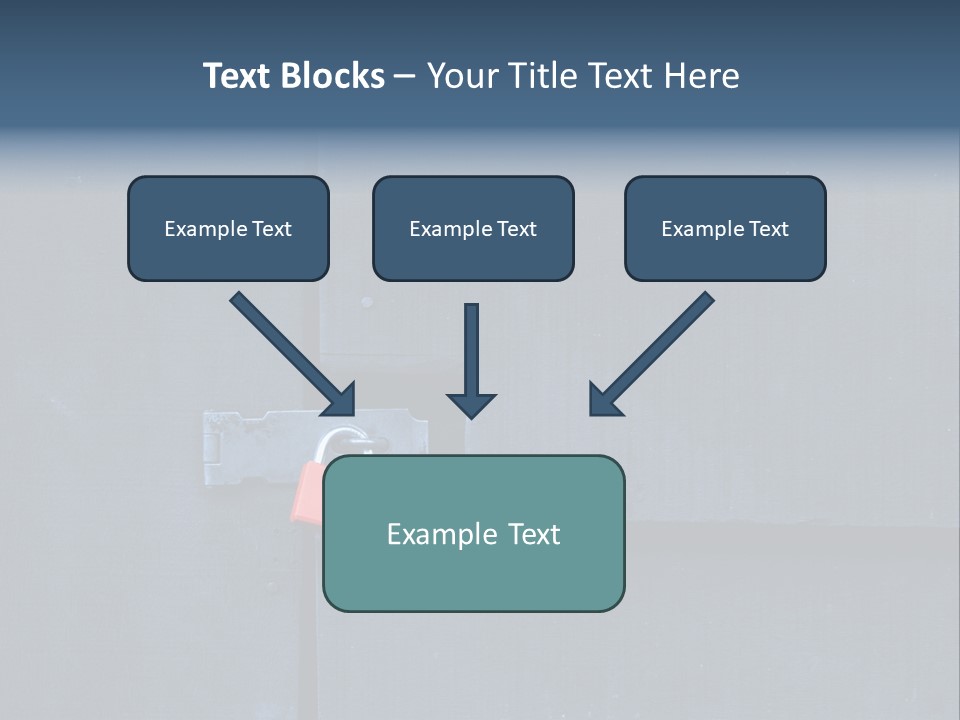 Text Blocks – Your Title Text Here

Example Text

Example Text

Example Text

Example Text